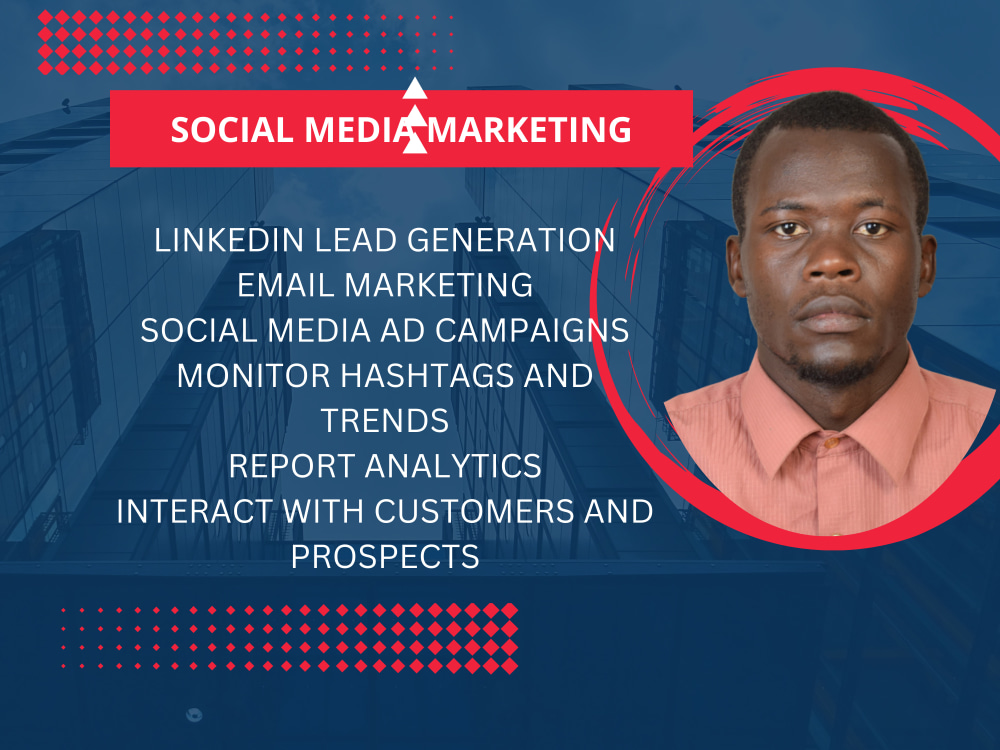 SOCIAL MEDIA MARKETING

LINKEDIN LEAD GENERATION
EMAIL MARKETING
SOCIAL MEDIA AD CAMPAIGNS
MONITOR HASHTAGS AND TRENDS
REPORT ANALYTICS
INTERACT WITH CUSTOMERS AND PROSPECTS